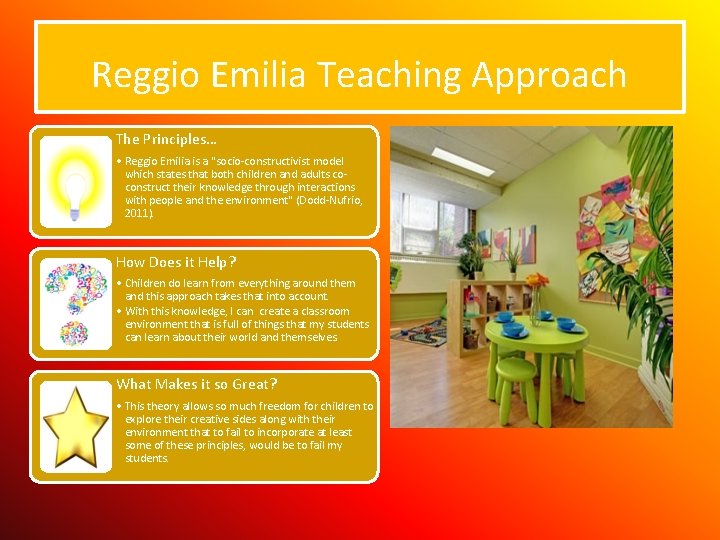 Reggio Emilia Teaching Approach

The Principles…

• Reggio Emilia is a "socio-constructivist model which states that both children and adults co-construct their knowledge through interactions with people and the environment" (Dodd-Nufrio, 2011).

How Does it Help?

• Children do learn from everything around them and this approach takes that into account.
• With this knowledge, I can create a classroom environment that is full of things that my students can learn about their world and themselves

What Makes it so Great?

• This theory allows so much freedom for children to explore their creative sides along with their environment that to fail to incorporate at least some of these principles, would be to fail my students.